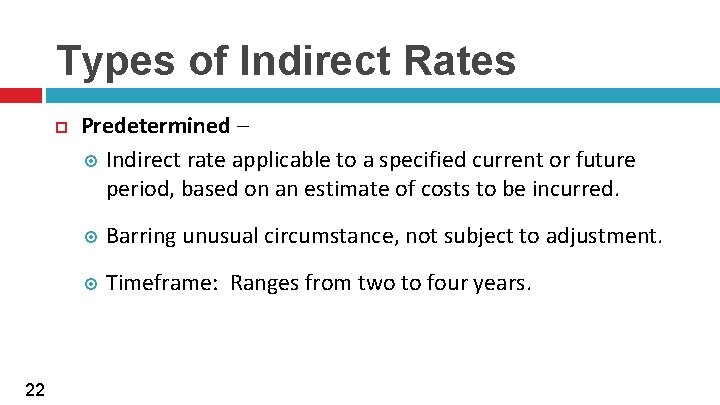 Types of Indirect Rates

Predetermined –

Indirect rate applicable to a specified current or future period, based on an estimate of costs to be incurred.

Barring unusual circumstance, not subject to adjustment.

Timeframe: Ranges from two to four years.

22